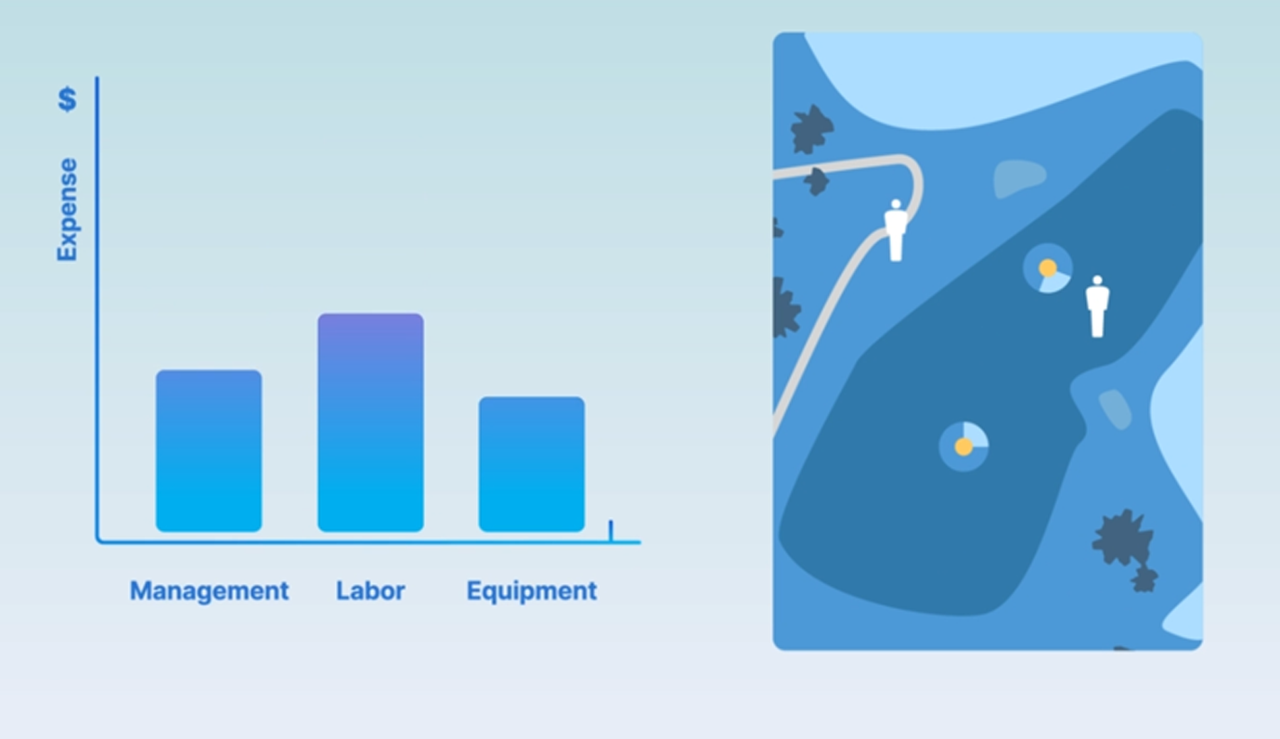 $
Expense

Management
Labor
Equipment